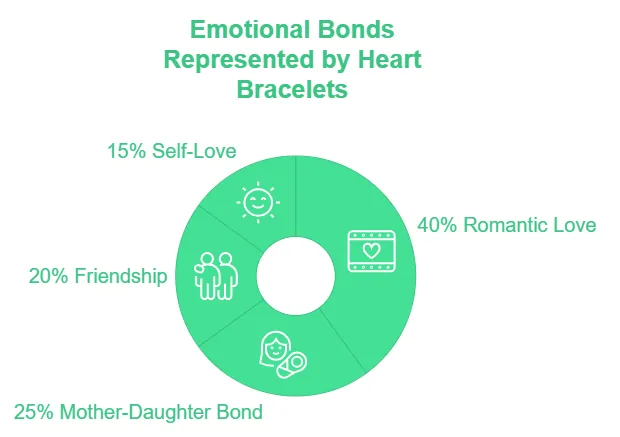 Emotional Bonds Represented by Heart Bracelets

15% Self-Love

40% Romantic Love

20% Friendship

25% Mother-Daughter Bond